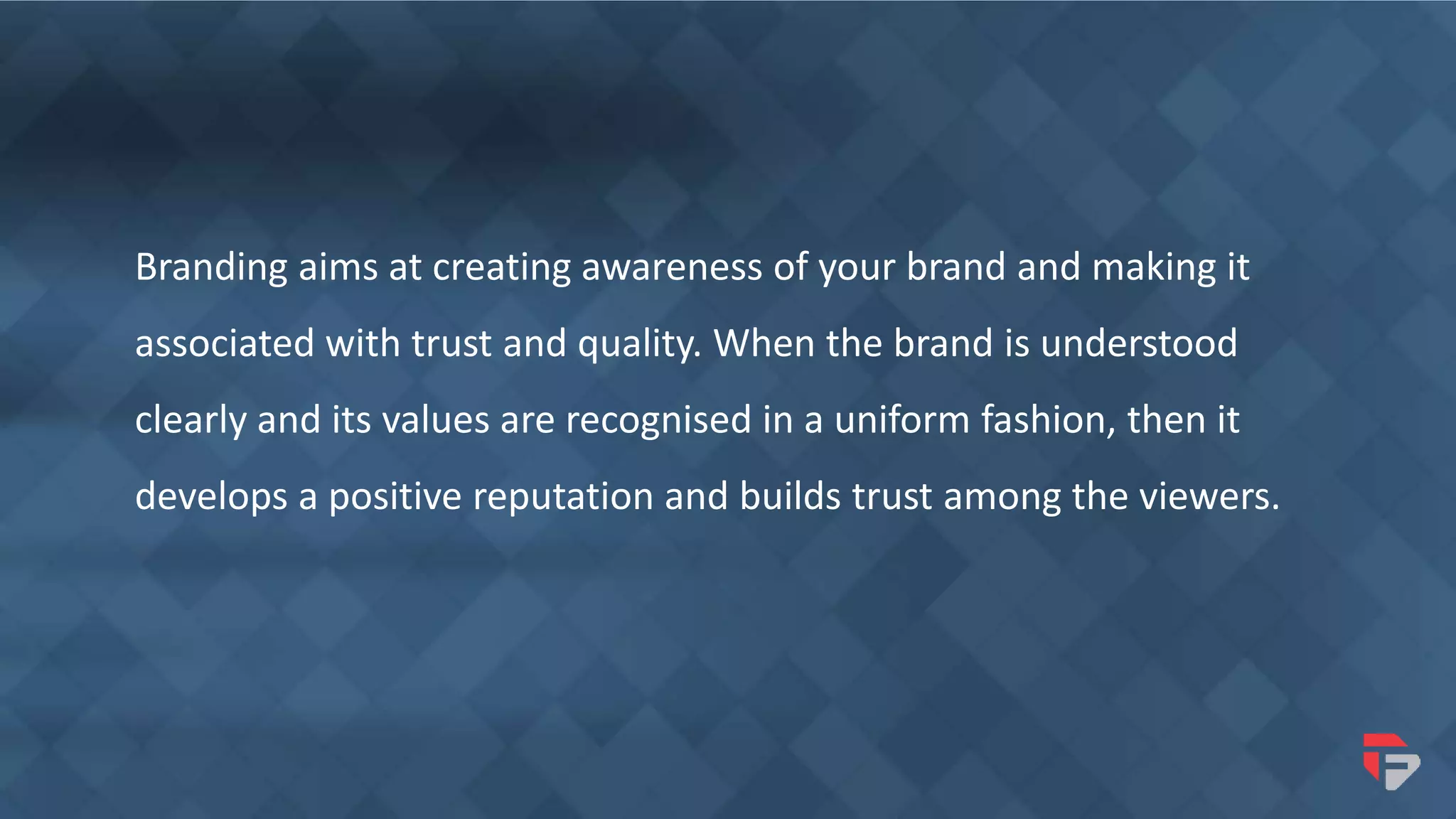 Branding aims at creating awareness of your brand and making it associated with trust and quality. When the brand is understood clearly and its values are recognised in a uniform fashion, then it develops a positive reputation and builds trust among the viewers.